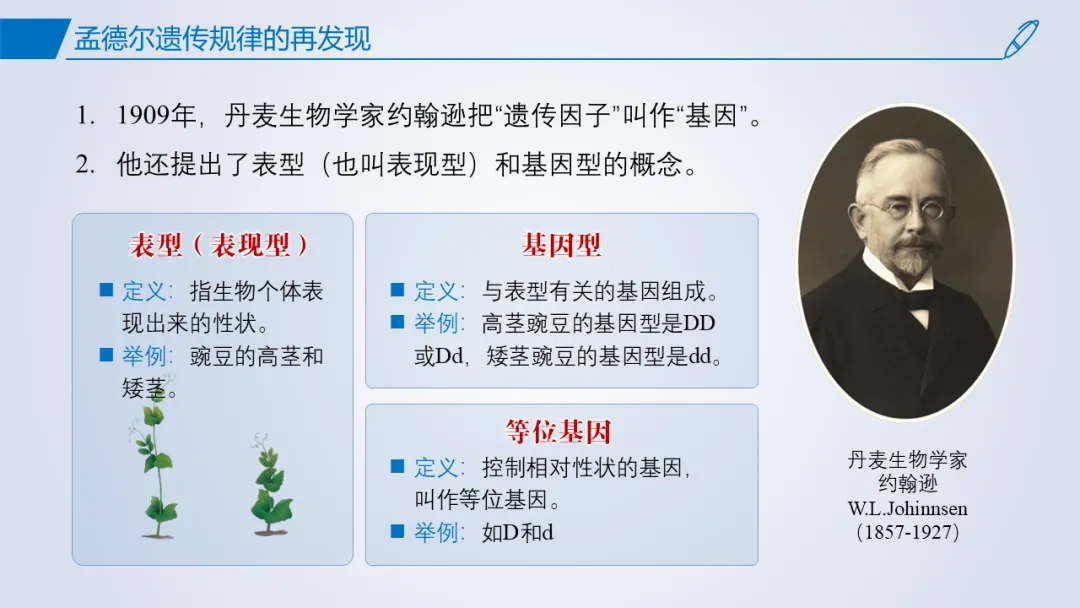 孟德尔遗传规律的再发现

1. 1909年，丹麦生物学家约翰逊把“遗传因子”叫作“基因”。

2. 他还提出了表型（也叫表现型）和基因型的概念。

表型（表现型）

■ 定义：指生物个体表现出来的性状。

■ 举例：豌豆的高茎和矮茎。

基因型

■ 定义：与表型有关的基因组成。

■ 举例：高茎豌豆的基因型是DD或Dd，矮茎豌豆的基因型是dd。

等位基因

■ 定义：控制相对性状的基因，叫作等位基因。

■ 举例：如D和d

丹麦生物学家
约翰逊
W.L.Johinnsen
（1857-1927）